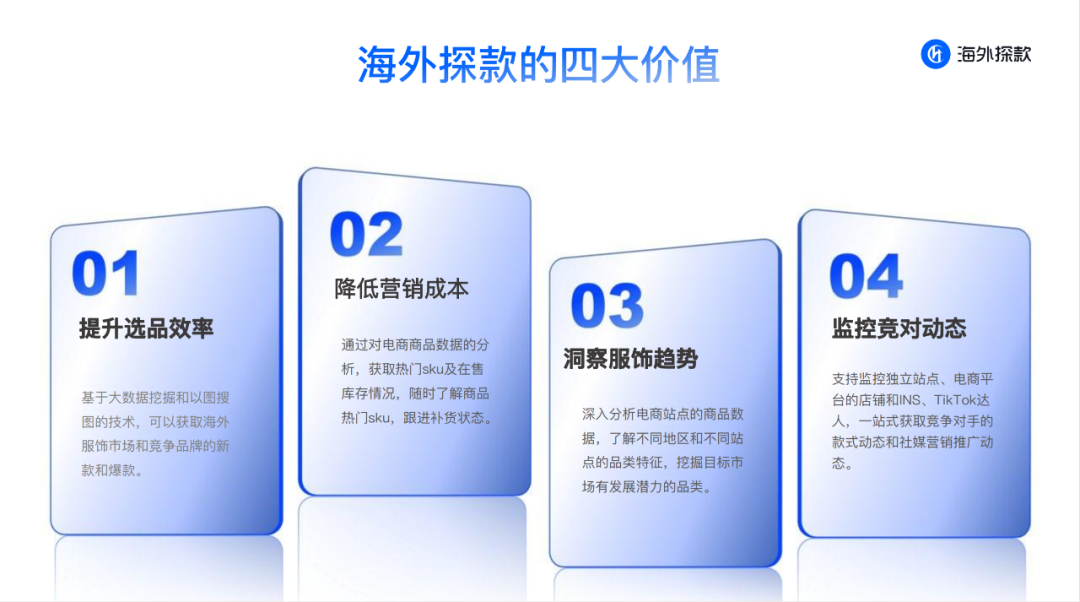 海外探款的四大价值

海外探款

01
提升选品效率
基于大数据挖掘和以图搜图的技术，可以获取海外服饰市场和竞争品牌的新款和爆款。

02
降低营销成本
通过对电商商品数据的分析，获取热门sku及在售库存情况，随时了解商品热门sku，跟进补货状态。

03
洞察服饰趋势
深入分析电商站点的商品数据，了解不同地区和不同站点的品类特征，挖掘目标市场有发展潜力的品类。

04
监控竞对动态
支持监控独立站点、电商平台的店铺和INS、TikTok达人，一站式获取竞争对手的款式动态和社媒营销推广动态。